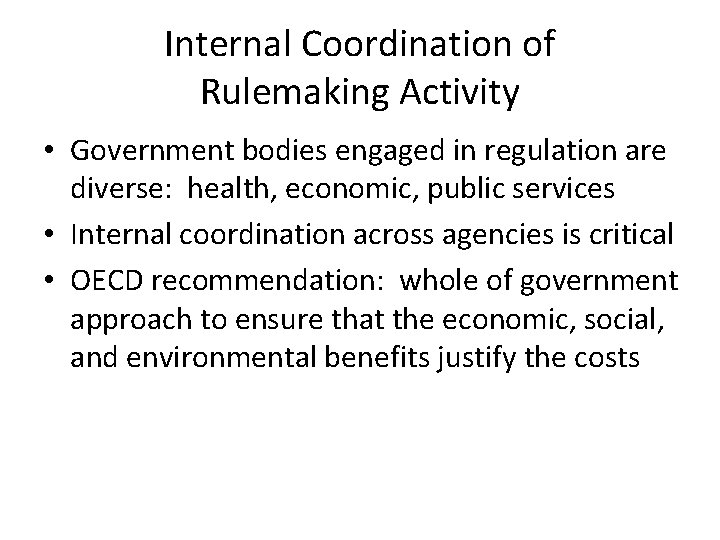 Internal Coordination of Rulemaking Activity

• Government bodies engaged in regulation are diverse: health, economic, public services
• Internal coordination across agencies is critical
• OECD recommendation: whole of government approach to ensure that the economic, social, and environmental benefits justify the costs